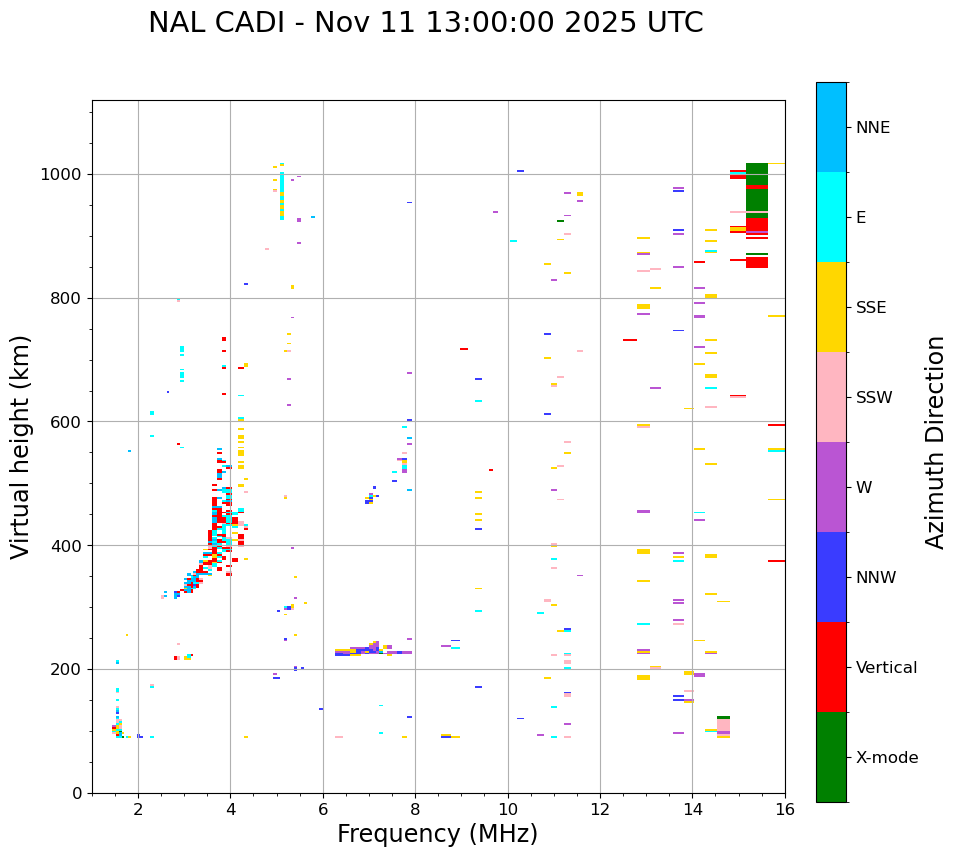 NAL CADI - Nov 11 13:00:00 2025 UTC

Virtual height (km)

1000
800
600
400
200
0

2
4
6
8
10
12
14
16

Frequency (MHz)

NNE
E
SSE
SSW
W
NNW
Vertical
X-mode

Azimuth Direction